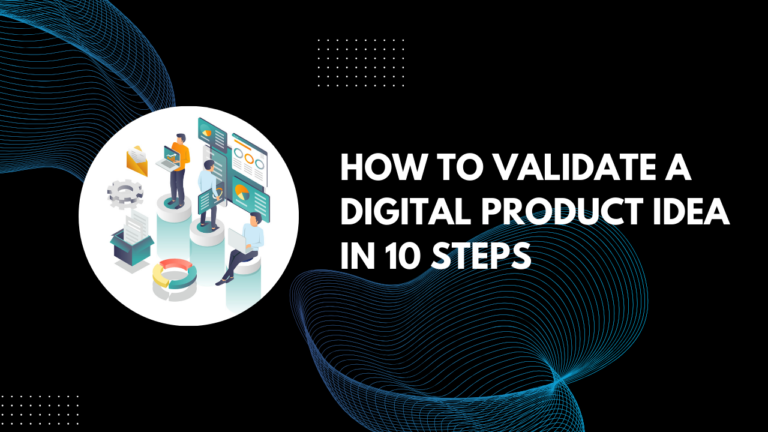 HOW TO VALIDATE A DIGITAL PRODUCT IDEA IN 10 STEPS